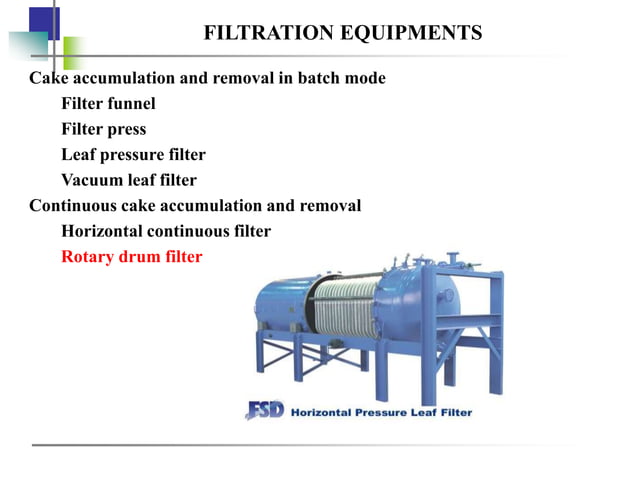 FILTRATION EQUIPMENTS

Cake accumulation and removal in batch mode

Filter funnel

Filter press

Leaf pressure filter

Vacuum leaf filter

Continuous cake accumulation and removal

Horizontal continuous filter

Rotary drum filter

FSD Horizontal Pressure Leaf Filter